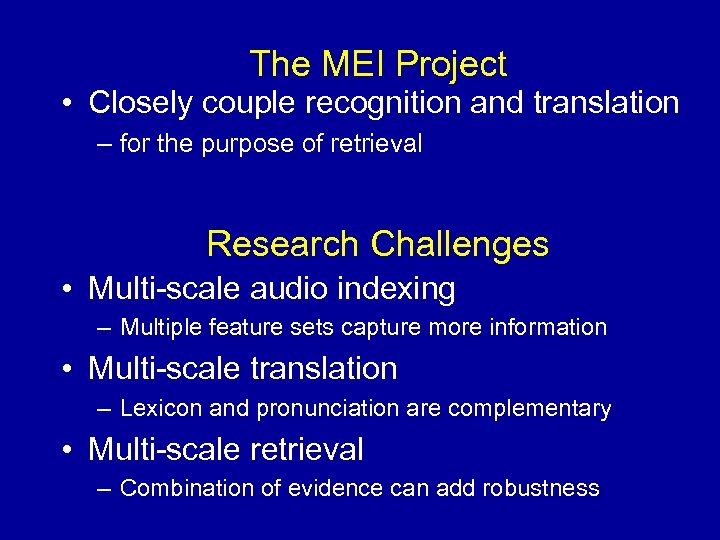 The MEI Project

• Closely couple recognition and translation
– for the purpose of retrieval

Research Challenges

• Multi-scale audio indexing
– Multiple feature sets capture more information

• Multi-scale translation
– Lexicon and pronunciation are complementary

• Multi-scale retrieval
– Combination of evidence can add robustness